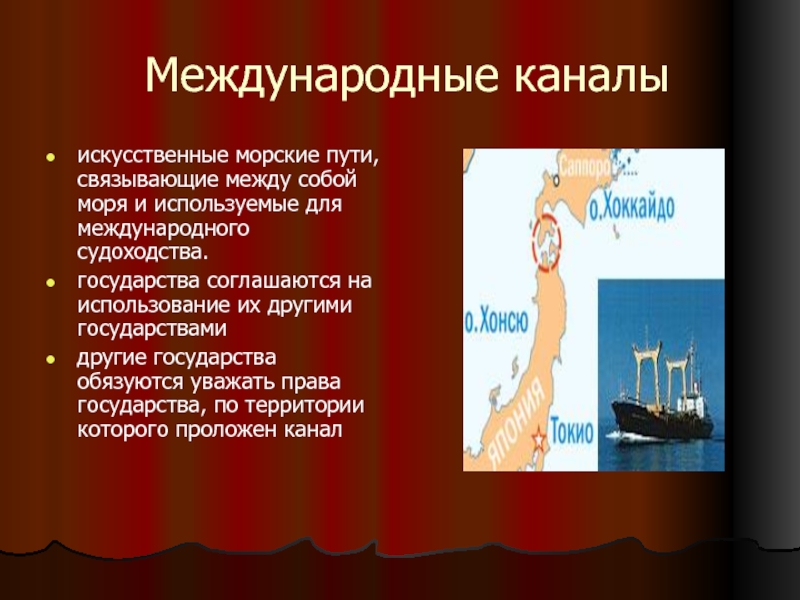 Международные каналы

- искусственные морские пути, связывающие между собой моря и используемые для международного судоходства.
- государства соглашаются на использование их другими государствами
- другие государства обязуются уважать права государства, по территории которого проложен канал

Саппоро
о.Хоккайдо
о.Хонсю
ЯПОНИЯ
Токио